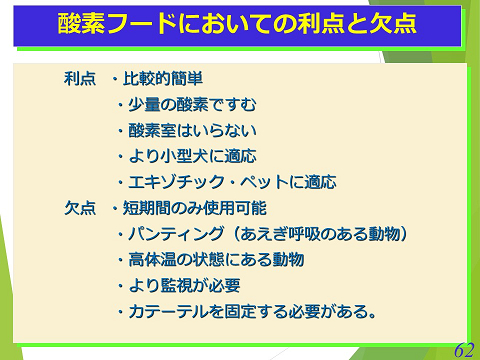 酸素フードにおいての利点と欠点

利点 ・比較的簡単
・少量の酸素ですむ
・酸素室はいらない
・より小型犬に適応
・エキゾチック・ペットに適応

欠点 ・短期間のみ使用可能
・パンティング（あえぎ呼吸のある動物）
・高体温の状態にある動物
・より監視が必要
・カテーテルを固定する必要がある。

62